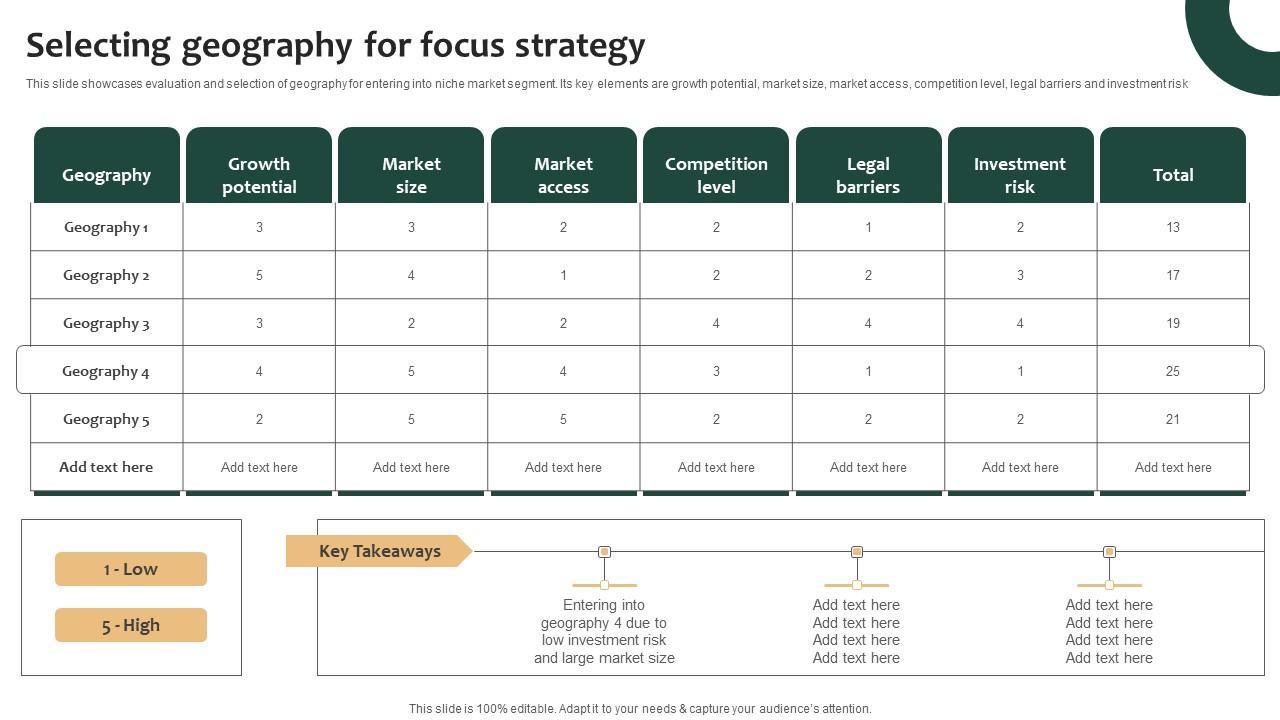 Selecting geography for focus strategy

This slide showcases evaluation and selection of geography for entering into niche market segment. Its key elements are growth potential, market size, market access, competition level, legal barriers and investment risk

| Geography | Growth potential | Market size | Market access | Competition level | Legal barriers | Investment risk | Total |
|---|---|---|---|---|---|---|---|
| Geography 1 | 3 | 3 | 2 | 2 | 1 | 2 | 13 |
| Geography 2 | 5 | 4 | 1 | 2 | 2 | 3 | 17 |
| Geography 3 | 3 | 2 | 2 | 4 | 4 | 4 | 19 |
| Geography 4 | 4 | 5 | 4 | 3 | 1 | 1 | 25 |
| Geography 5 | 2 | 5 | 5 | 2 | 2 | 2 | 21 |
| Add text here | Add text here | Add text here | Add text here | Add text here | Add text here | Add text here | Add text here |

1 - Low

5 - High

Key Takeaways

Entering into geography 4 due to low investment risk and large market size

Add text here
Add text here
Add text here
Add text here

Add text here
Add text here
Add text here
Add text here

This slide is 100% editable. Adapt it to your needs & capture your audience's attention.